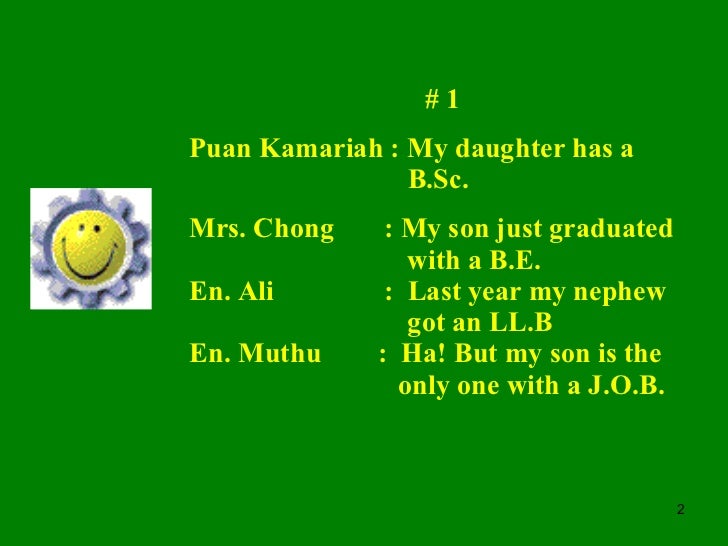 # 1

Puan Kamariah : My daughter has a B.Sc.

Mrs. Chong : My son just graduated with a B.E.

En. Ali : Last year my nephew got an LL.B

En. Muthu : Ha! But my son is the only one with a J.O.B.

2